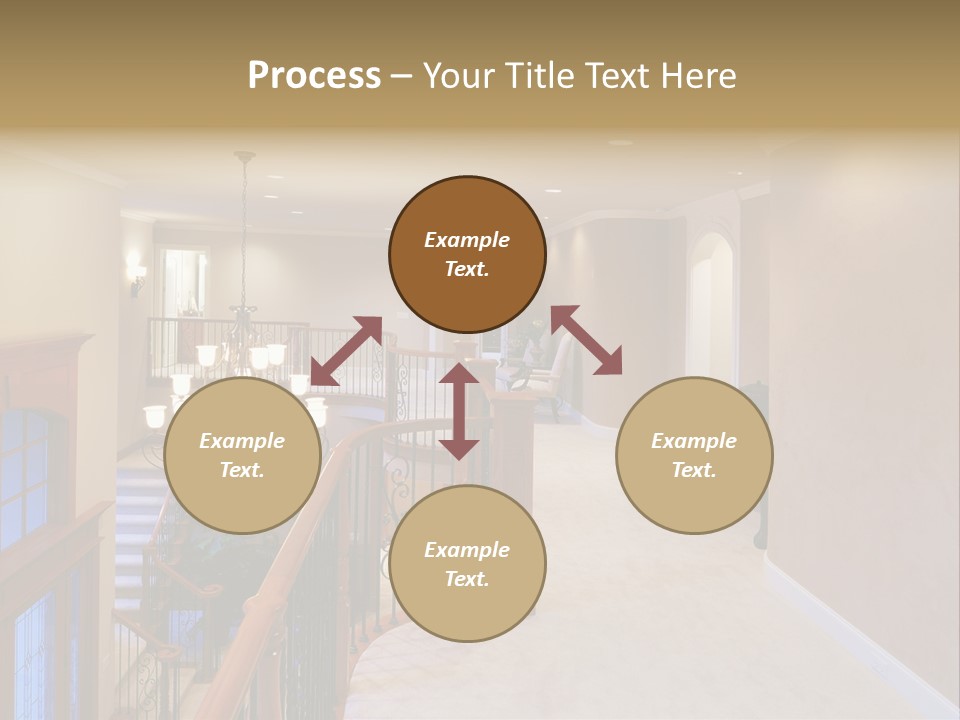 Process – Your Title Text Here

Example Text.

Example Text.

Example Text.

Example Text.